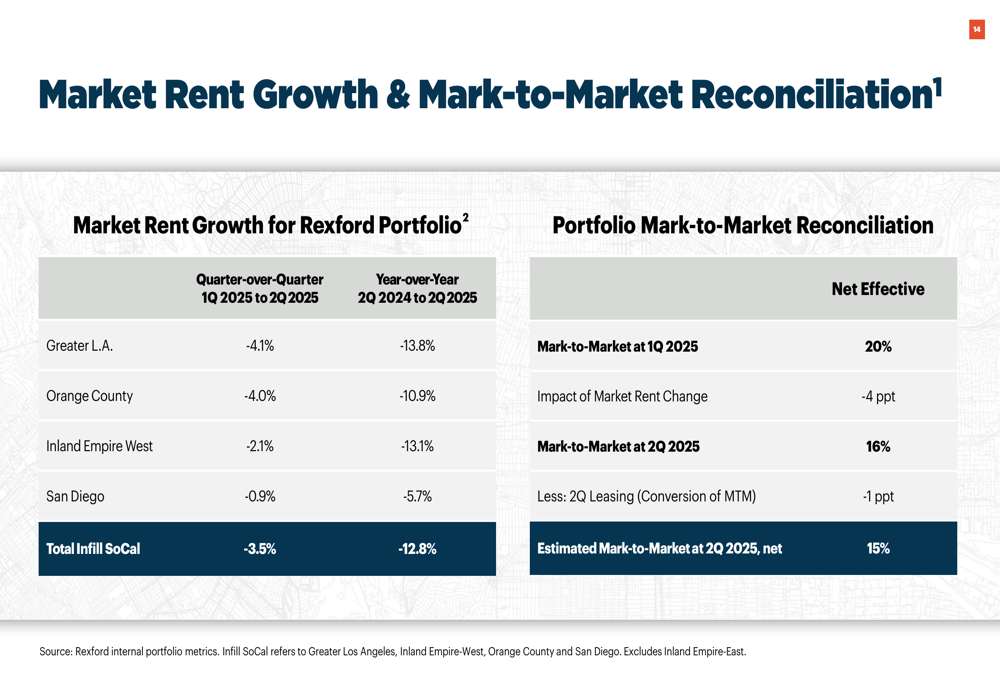 14

Market Rent Growth & Mark-to-Market Reconciliation$^1$

Market Rent Growth for Rexford Portfolio$^2$

| | Quarter-over-Quarter 1Q 2025 to 2Q 2025 | Year-over-Year 2Q 2024 to 2Q 2025 |
|---|---|---|
| Greater L.A. | -4.1% | -13.8% |
| Orange County | -4.0% | -10.9% |
| Inland Empire West | -2.1% | -13.1% |
| San Diego | -0.9% | -5.7% |
| Total Infill SoCal | -3.5% | -12.8% |

Portfolio Mark-to-Market Reconciliation

| | Net Effective |
|---|---|
| Mark-to-Market at 1Q 2025 | 20% |
| Impact of Market Rent Change | -4 ppt |
| Mark-to-Market at 2Q 2025 | 16% |
| Less: 2Q Leasing (Conversion of MTM) | -1 ppt |
| Estimated Mark-to-Market at 2Q 2025, net | 15% |

Source: Rexford internal portfolio metrics. Infill SoCal refers to Greater Los Angeles, Inland Empire-West, Orange County and San Diego. Excludes Inland Empire-East.